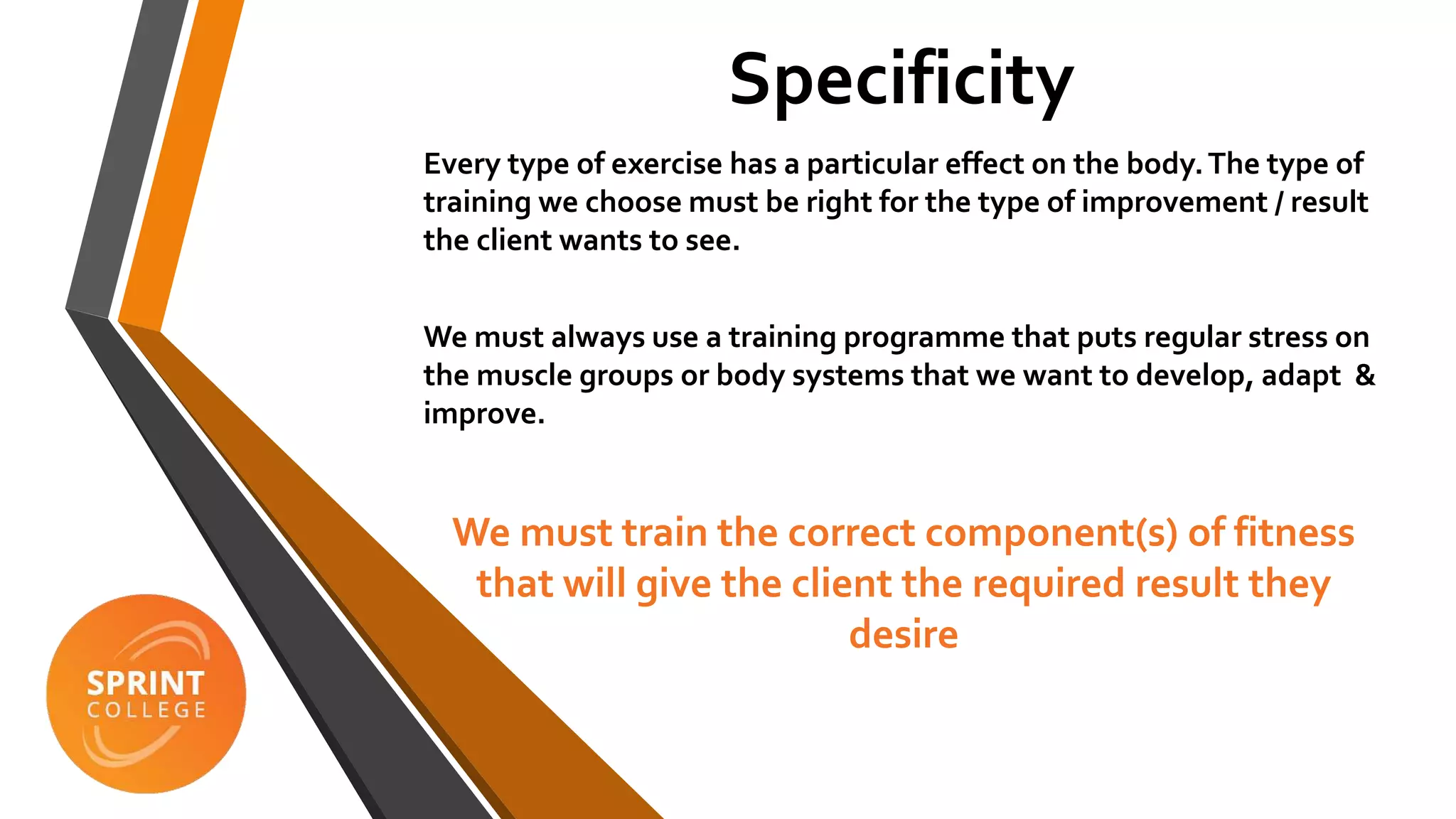 Specificity

Every type of exercise has a particular effect on the body. The type of training we choose must be right for the type of improvement / result the client wants to see.

We must always use a training programme that puts regular stress on the muscle groups or body systems that we want to develop, adapt & improve.

We must train the correct component(s) of fitness that will give the client the required result they desire

SPRINT COLLEGE